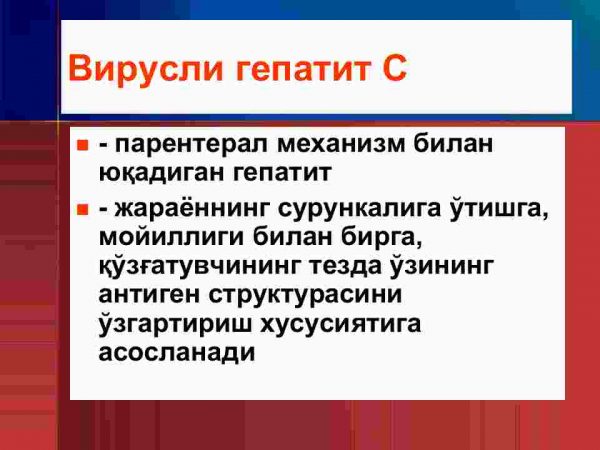 Вирусли гепатит С

- парентерал механизм билан юқадиган гепатит
- жараённинг сурункалига ўтишга, мойиллиги билан бирга, қўзғатувчининг тезда ўзининг антиген структурасини ўзгартириш хусусиятига асосланади